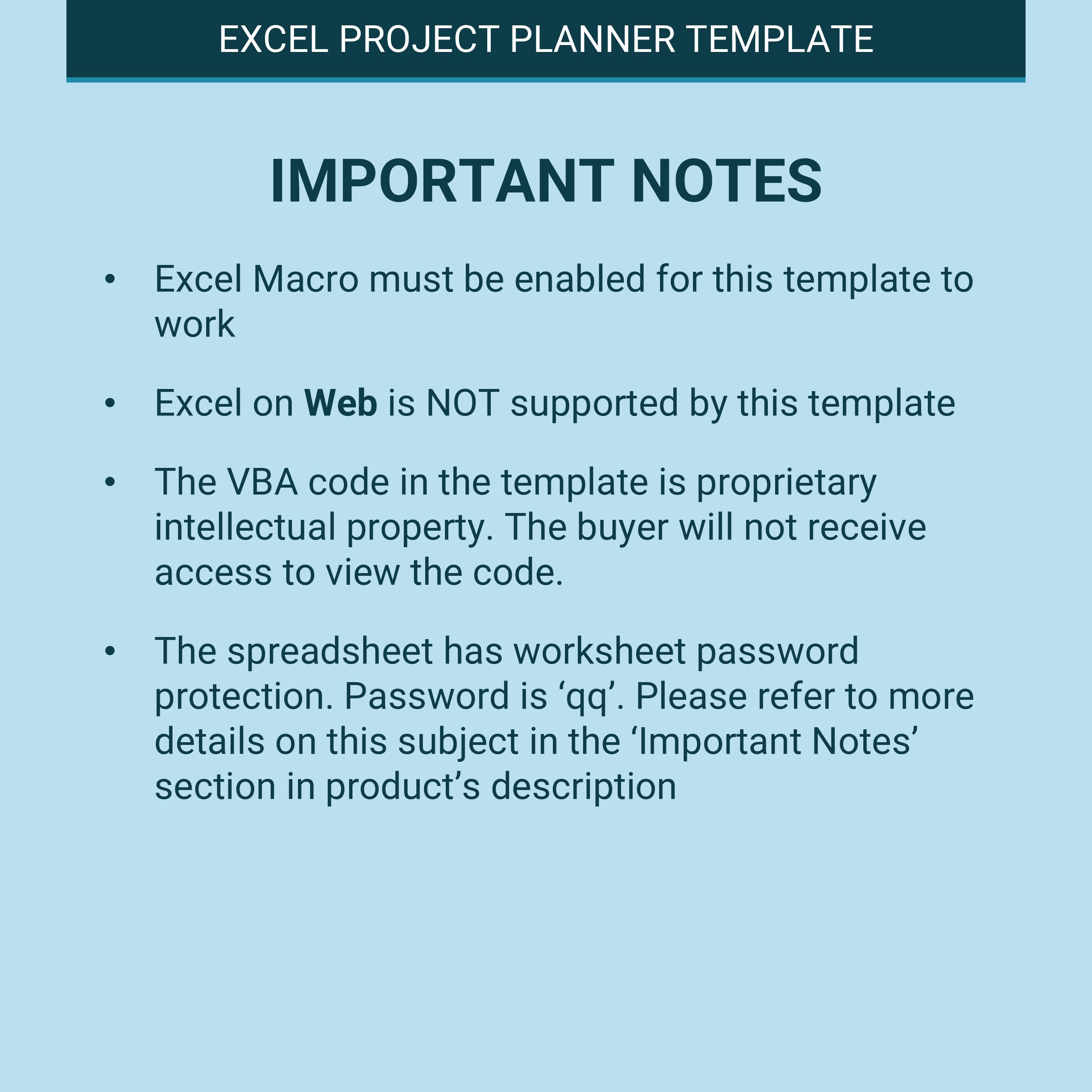 EXCEL PROJECT PLANNER TEMPLATE

IMPORTANT NOTES

• Excel Macro must be enabled for this template to work

• Excel on Web is NOT supported by this template

• The VBA code in the template is proprietary intellectual property. The buyer will not receive access to view the code.

• The spreadsheet has worksheet password protection. Password is ‘qq’. Please refer to more details on this subject in the ‘Important Notes’ section in product’s description